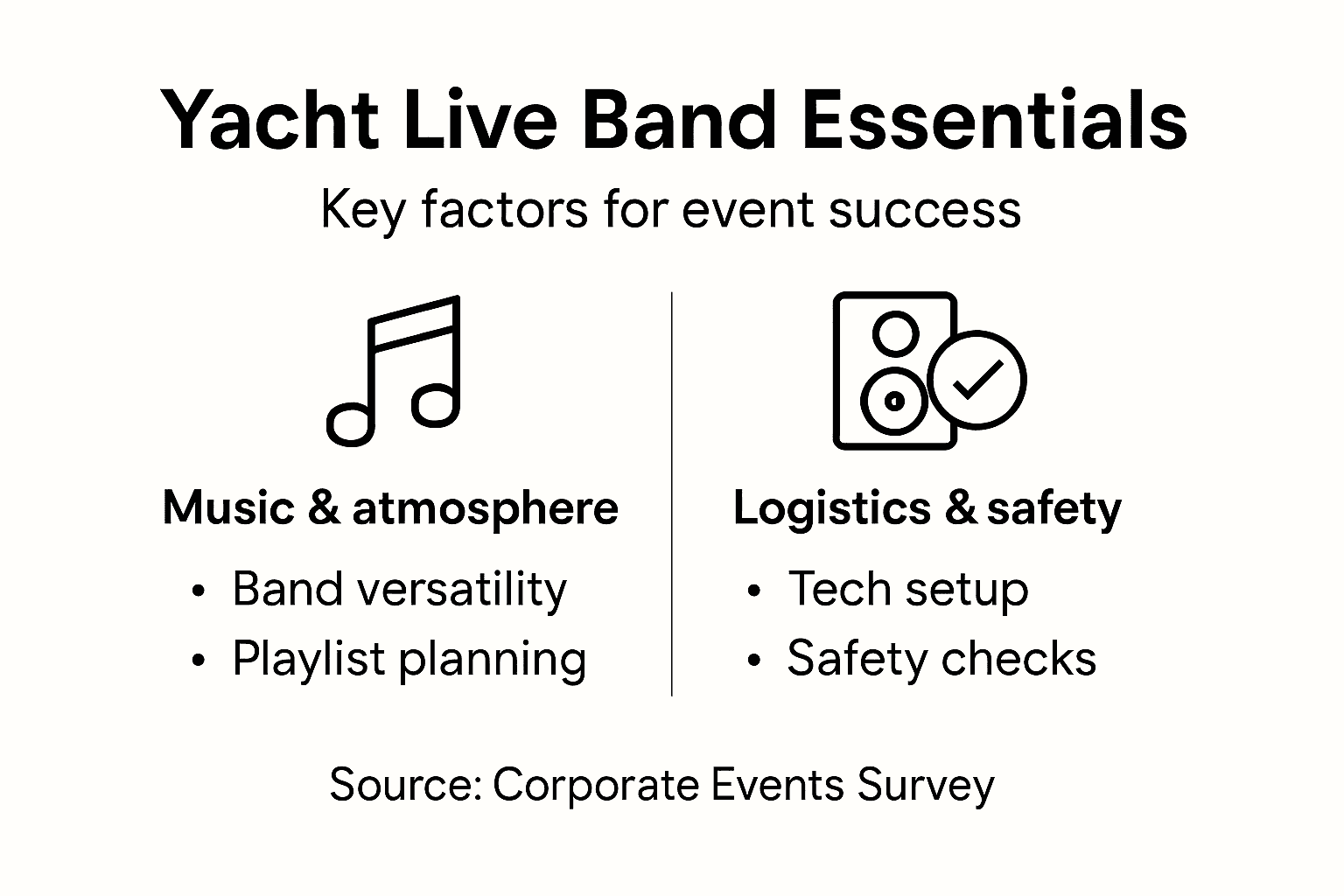 Yacht Live Band Essentials

Key factors for event success

Music & atmosphere

• Band versatility
• Playlist planning

Logistics & safety

• Tech setup
• Safety checks

Source: Corporate Events Survey